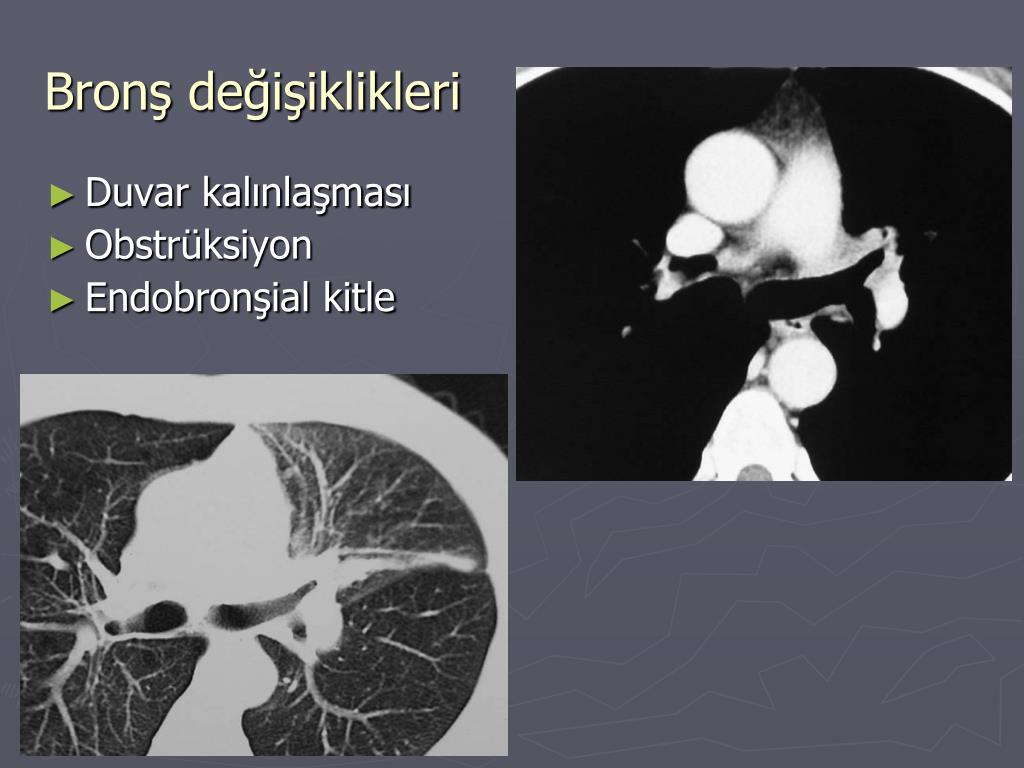 Bronş değişiklikleri

► Duvar kalınlaşması
► Obstrüksiyon
► Endobronşial kitle